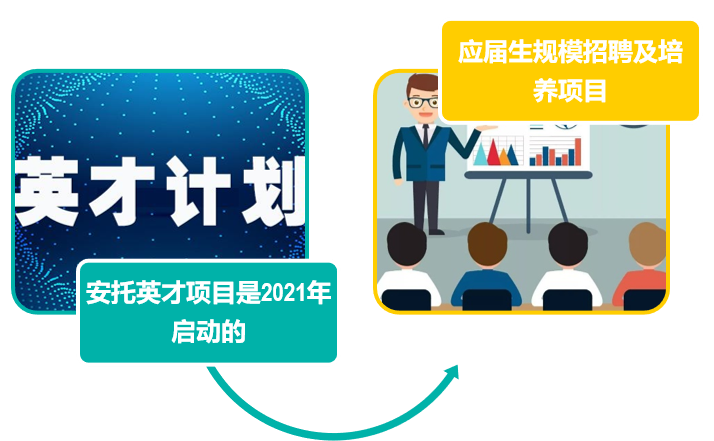 英才计划

安托英才项目是2021年启动的

应届生规模招聘及培养项目